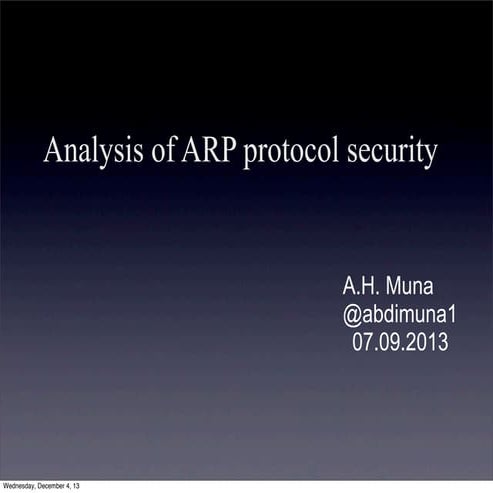 Analysis of ARP protocol security

A.H. Muna
@abdimuna1
07.09.2013

Wednesday, December 4, 13